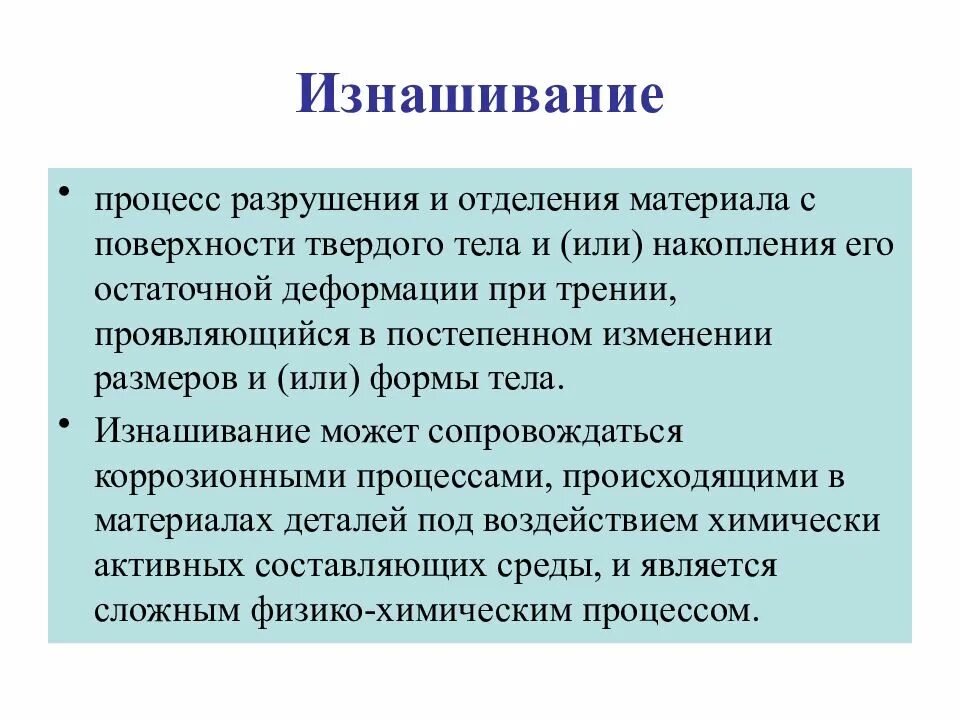 Изнашивание

• процесс разрушения и отделения материала с поверхности твердого тела и (или) накопления его остаточной деформации при трении, проявляющийся в постепенном изменении размеров и (или) формы тела.

• Изнашивание может сопровождаться коррозионными процессами, происходящими в материалах деталей под воздействием химически активных составляющих среды, и является сложным физико-химическим процессом.